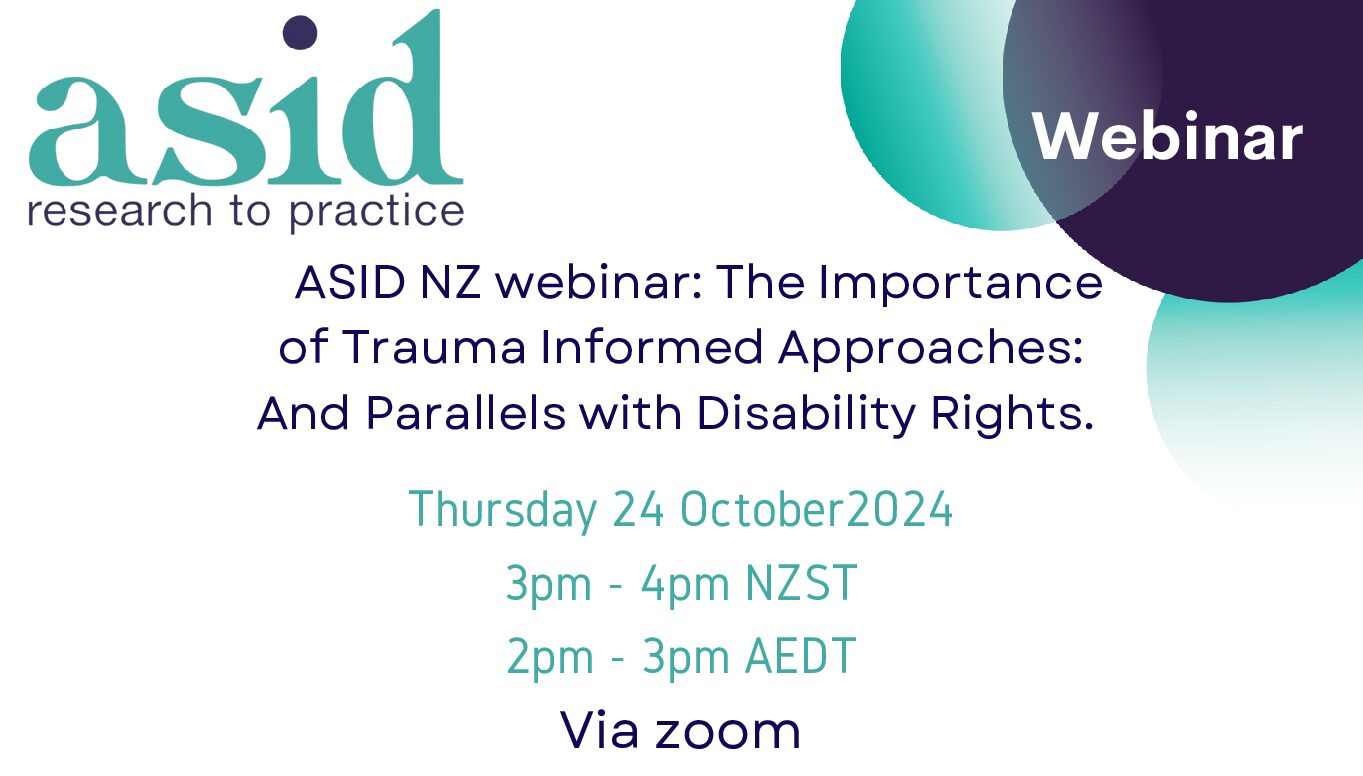 asid
research to practice

Webinar

ASID NZ webinar: The Importance of Trauma Informed Approaches: And Parallels with Disability Rights.

Thursday 24 October2024
3pm - 4pm NZST
2pm - 3pm AEDT
Via zoom